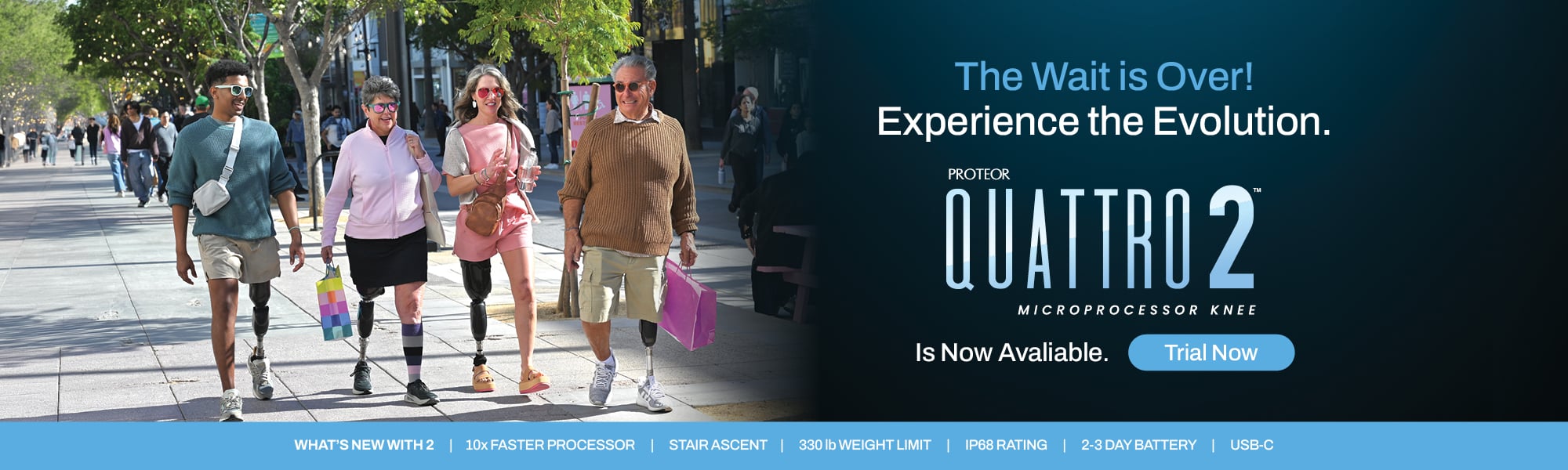 The Wait is Over!
Experience the Evolution.

PROTEOR
QUATTRO 2™
MICROPROCESSOR KNEE

Is Now Avaliable.

Trial Now

WHAT'S NEW WITH 2 | 10x FASTER PROCESSOR | STAIR ASCENT | 330 lb WEIGHT LIMIT | IP68 RATING | 2-3 DAY BATTERY | USB-C